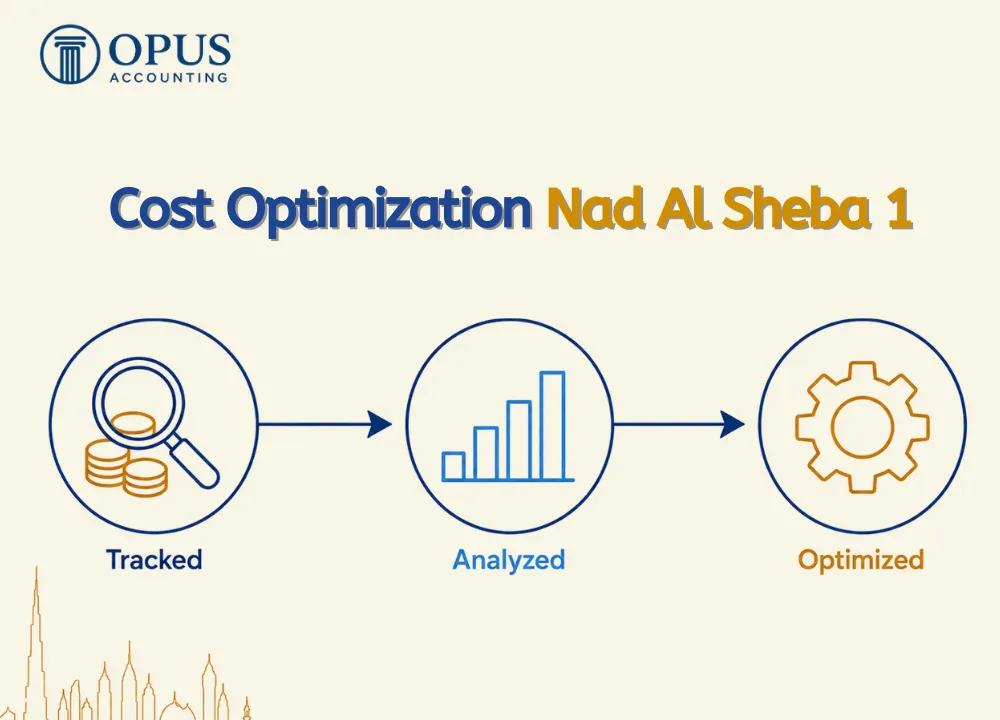 OPUS
ACCOUNTING

Cost Optimization Nad Al Sheba 1

Tracked

Analyzed

Optimized